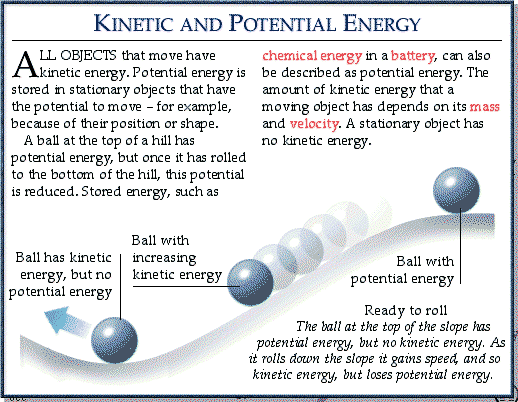 KINETIC AND POTENTIAL ENERGY

ALL OBJECTS that move have kinetic energy. Potential energy is stored in stationary objects that have the potential to move – for example, because of their position or shape.

A ball at the top of a hill has potential energy, but once it has rolled to the bottom of the hill, this potential is reduced. Stored energy, such as chemical energy in a battery, can also be described as potential energy. The amount of kinetic energy that a moving object has depends on its mass and velocity. A stationary object has no kinetic energy.

Ball has kinetic energy, but no potential energy

Ball with increasing kinetic energy

Ball with potential energy

Ready to roll
The ball at the top of the slope has potential energy, but no kinetic energy. As it rolls down the slope it gains speed, and so kinetic energy, but loses potential energy.